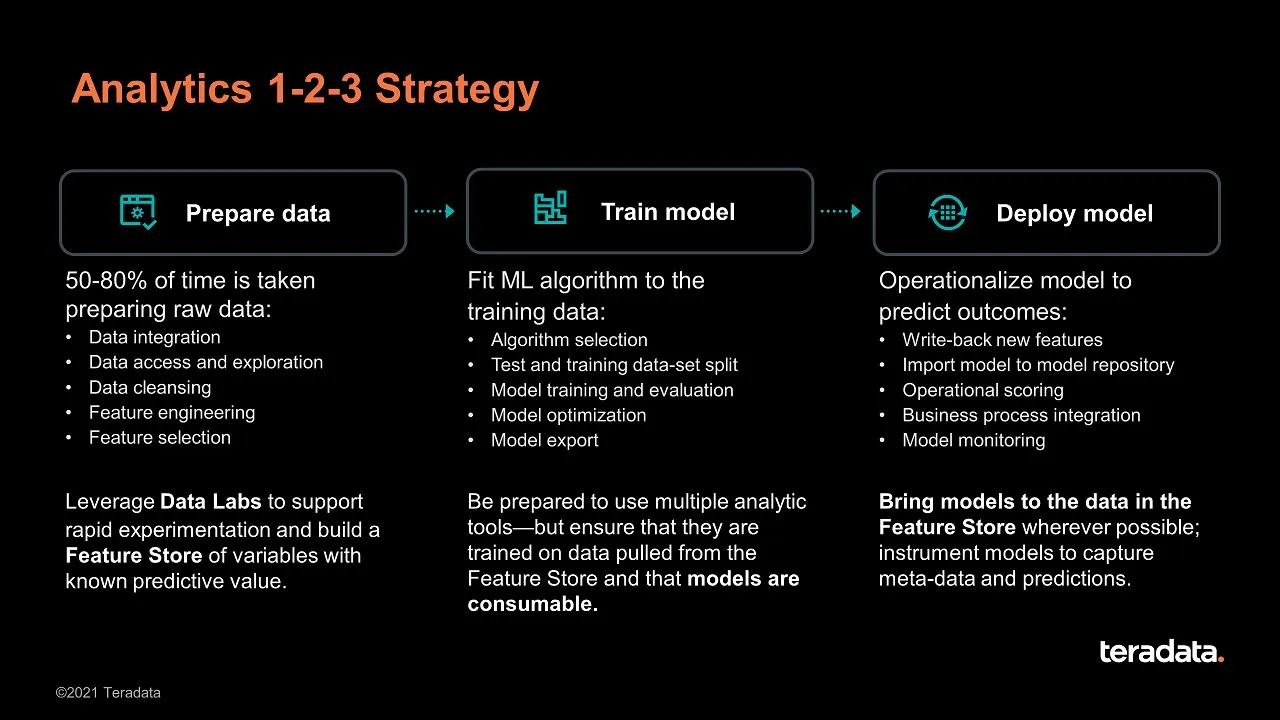 Analytics 1-2-3 Strategy

Prepare data

50-80% of time is taken preparing raw data:
• Data integration
• Data access and exploration
• Data cleansing
• Feature engineering
• Feature selection

Leverage Data Labs to support rapid experimentation and build a Feature Store of variables with known predictive value.

Train model

Fit ML algorithm to the training data:
• Algorithm selection
• Test and training data-set split
• Model training and evaluation
• Model optimization
• Model export

Be prepared to use multiple analytic tools—but ensure that they are trained on data pulled from the Feature Store and that models are consumable.

Deploy model

Operationalize model to predict outcomes:
• Write-back new features
• Import model to model repository
• Operational scoring
• Business process integration
• Model monitoring

Bring models to the data in the Feature Store wherever possible; instrument models to capture meta-data and predictions.

teradata.

©2021 Teradata